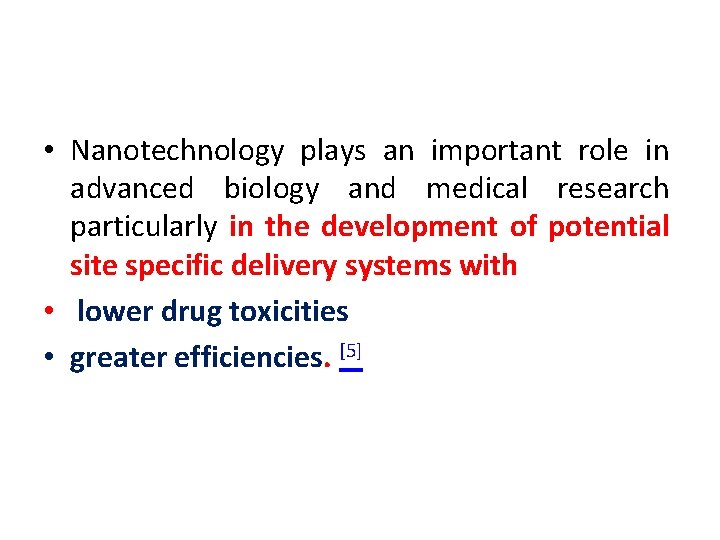 • Nanotechnology plays an important role in advanced biology and medical research particularly in the development of potential site specific delivery systems with

• lower drug toxicities

• greater efficiencies. [5]